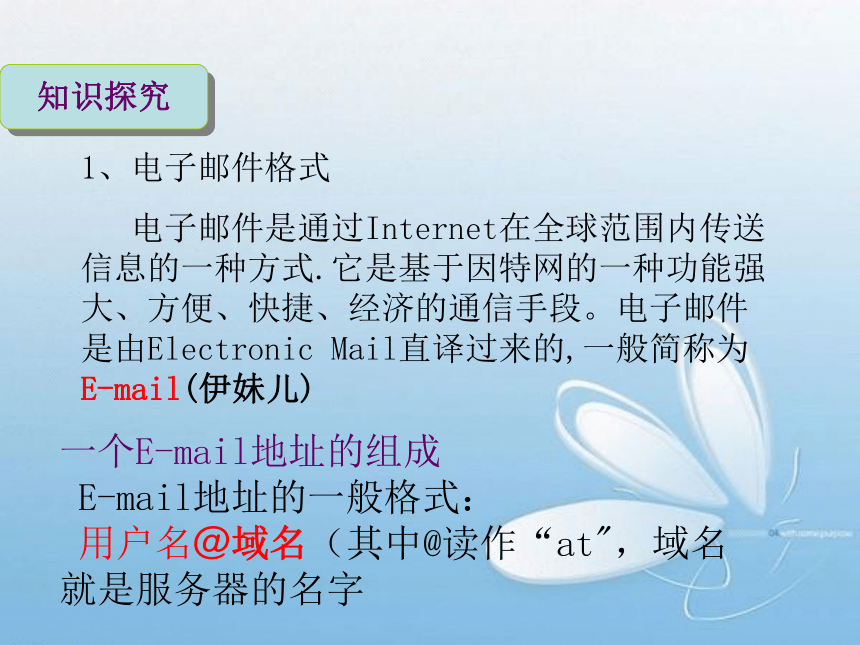 知识探究

1、电子邮件格式

电子邮件是通过Internet在全球范围内传送信息的一种方式.它是基于因特网的一种功能强大、方便、快捷、经济的通信手段。电子邮件是由Electronic Mail直译过来的,一般简称为E-mail(伊妹儿)

一个E-mail地址的组成
E-mail地址的一般格式:
用户名@域名（其中@读作“at”，域名就是服务器的名字